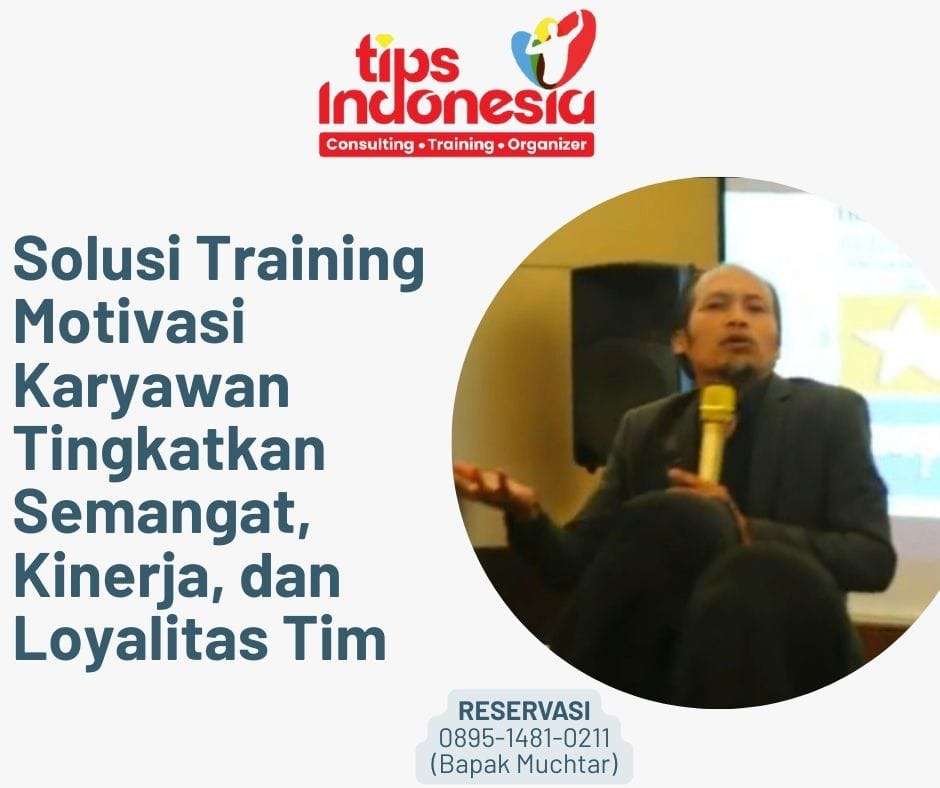 tips Indonesia
Consulting • Training • Organizer

Solusi Training Motivasi Karyawan Tingkatkan Semangat, Kinerja, dan Loyalitas Tim

RESERVASI
0895-1481-0211
(Bapak Muchtar)